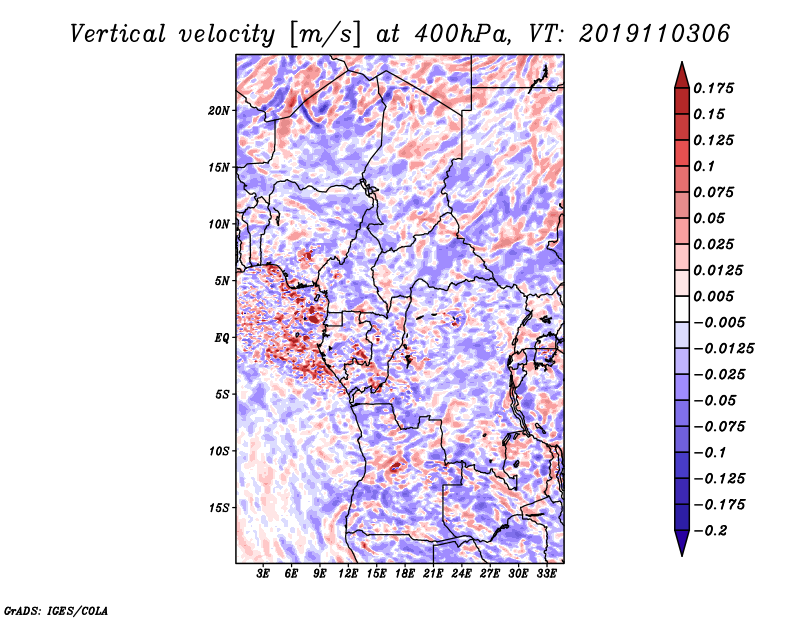 Vertical velocity [m/s] at 400hPa, VT: 2019110306

20N
15N
10N
5N
EQ
5S
10S
15S

3E 6E 9E 12E 15E 18E 21E 24E 27E 30E 33E

0.175
0.15
0.125
0.1
0.075
0.05
0.025
0.0125
0.005
−0.005
−0.0125
−0.025
−0.05
−0.075
−0.1
−0.125
−0.175
−0.2

GrADS: IGES/COLA